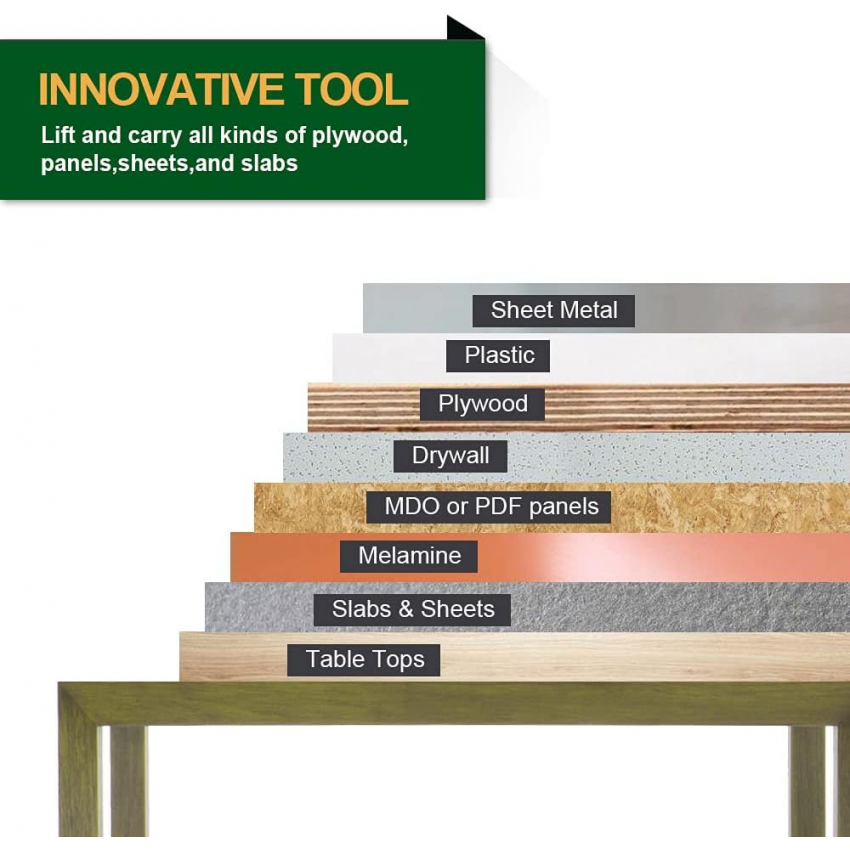 INNOVATIVE TOOL
Lift and carry all kinds of plywood, panels,sheets,and slabs

Sheet Metal
Plastic
Plywood
Drywall
MDO or PDF panels
Melamine
Slabs & Sheets
Table Tops